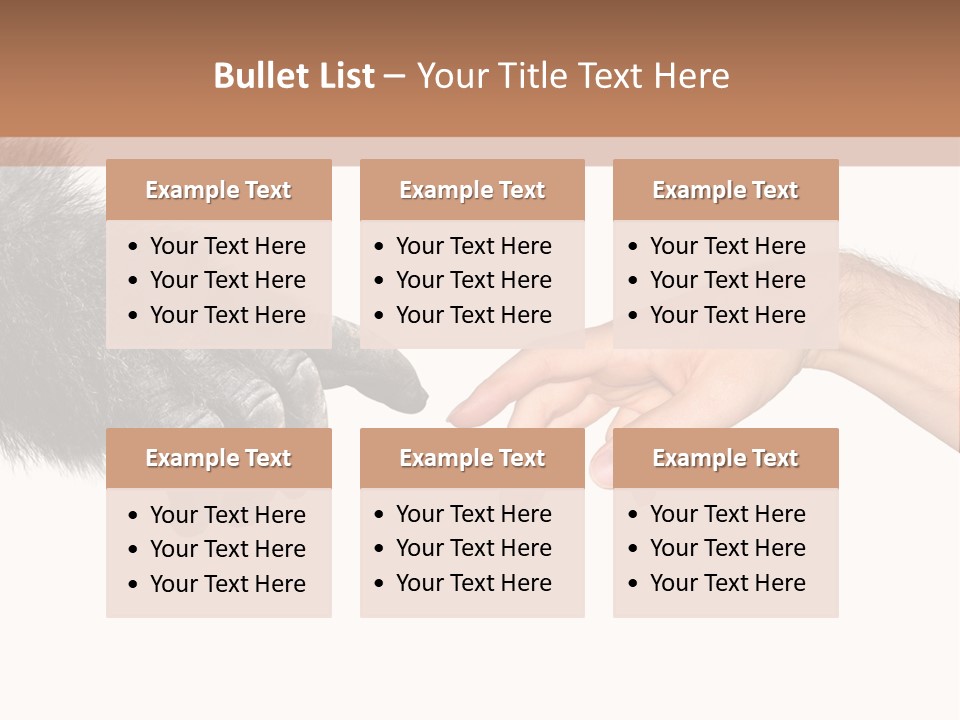 Bullet List – Your Title Text Here

Example Text
• Your Text Here
• Your Text Here
• Your Text Here

Example Text
• Your Text Here
• Your Text Here
• Your Text Here

Example Text
• Your Text Here
• Your Text Here
• Your Text Here

Example Text
• Your Text Here
• Your Text Here
• Your Text Here

Example Text
• Your Text Here
• Your Text Here
• Your Text Here

Example Text
• Your Text Here
• Your Text Here
• Your Text Here